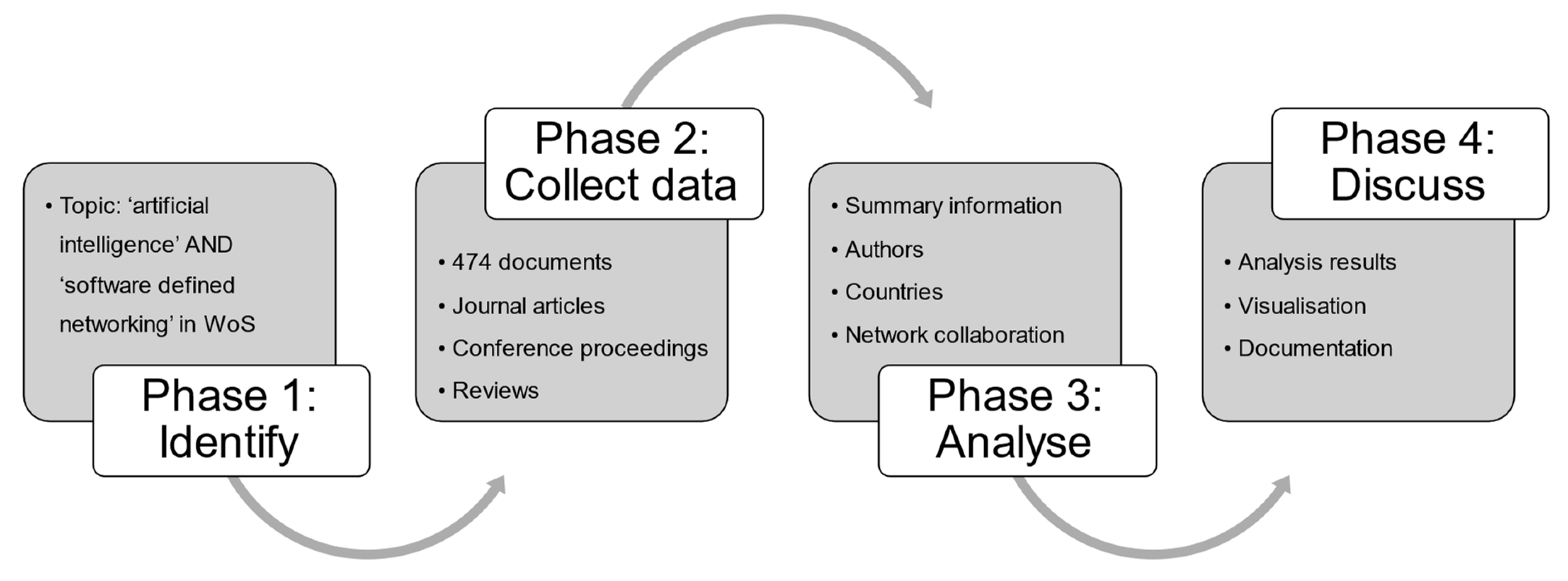 • Topic: ‘artificial intelligence’ AND ‘software defined networking’ in WoS

Phase 1: Identify

Phase 2: Collect data

• 474 documents
• Journal articles
• Conference proceedings
• Reviews

• Summary information
• Authors
• Countries
• Network collaboration

Phase 3: Analyse

Phase 4: Discuss

• Analysis results
• Visualisation
• Documentation